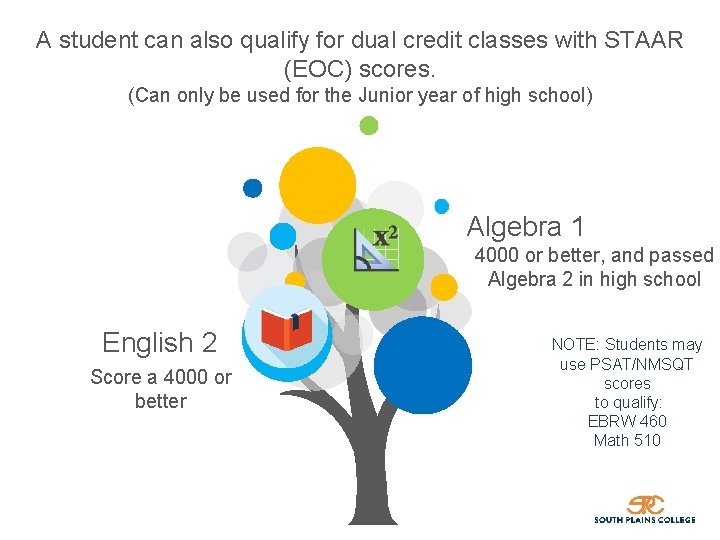 A student can also qualify for dual credit classes with STAAR (EOC) scores.
(Can only be used for the Junior year of high school)

$x^2$

Algebra 1
4000 or better, and passed Algebra 2 in high school

English 2
Score a 4000 or better

NOTE: Students may use PSAT/NMSQT scores to qualify:
EBRW 460
Math 510

SPC
SOUTH PLAINS COLLEGE